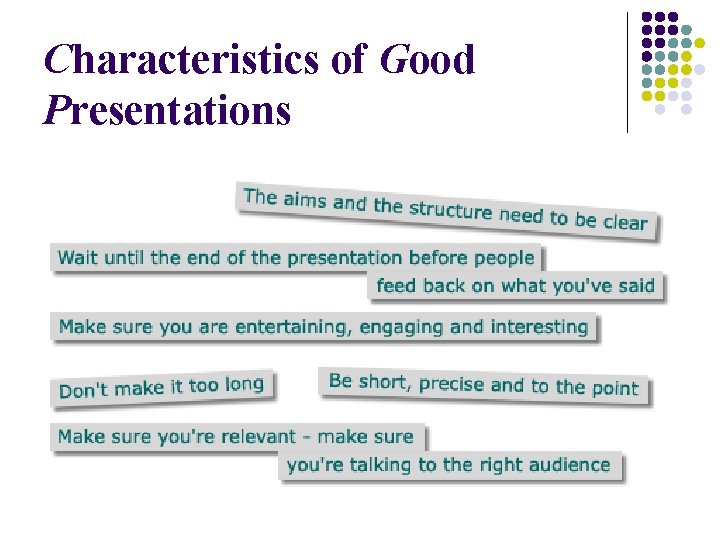 Characteristics of Good Presentations

The aims and the structure need to be clear

Wait until the end of the presentation before people feed back on what you've said

Make sure you are entertaining, engaging and interesting

Don't make it too long

Be short, precise and to the point

Make sure you're relevant - make sure you're talking to the right audience